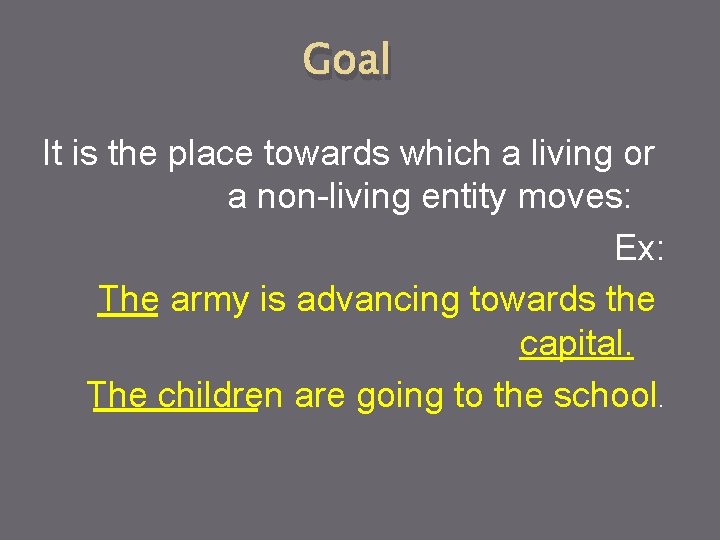 Goal

It is the place towards which a living or a non-living entity moves:

Ex:

The army is advancing towards the capital.

The children are going to the school.